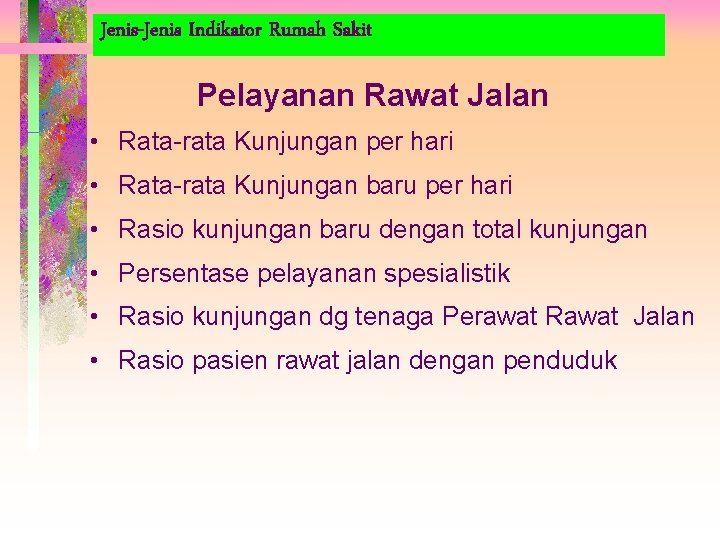 Jenis-Jenis Indikator Rumah Sakit

Pelayanan Rawat Jalan

• Rata-rata Kunjungan per hari
• Rata-rata Kunjungan baru per hari
• Rasio kunjungan baru dengan total kunjungan
• Persentase pelayanan spesialistik
• Rasio kunjungan dg tenaga Perawat Rawat Jalan
• Rasio pasien rawat jalan dengan penduduk